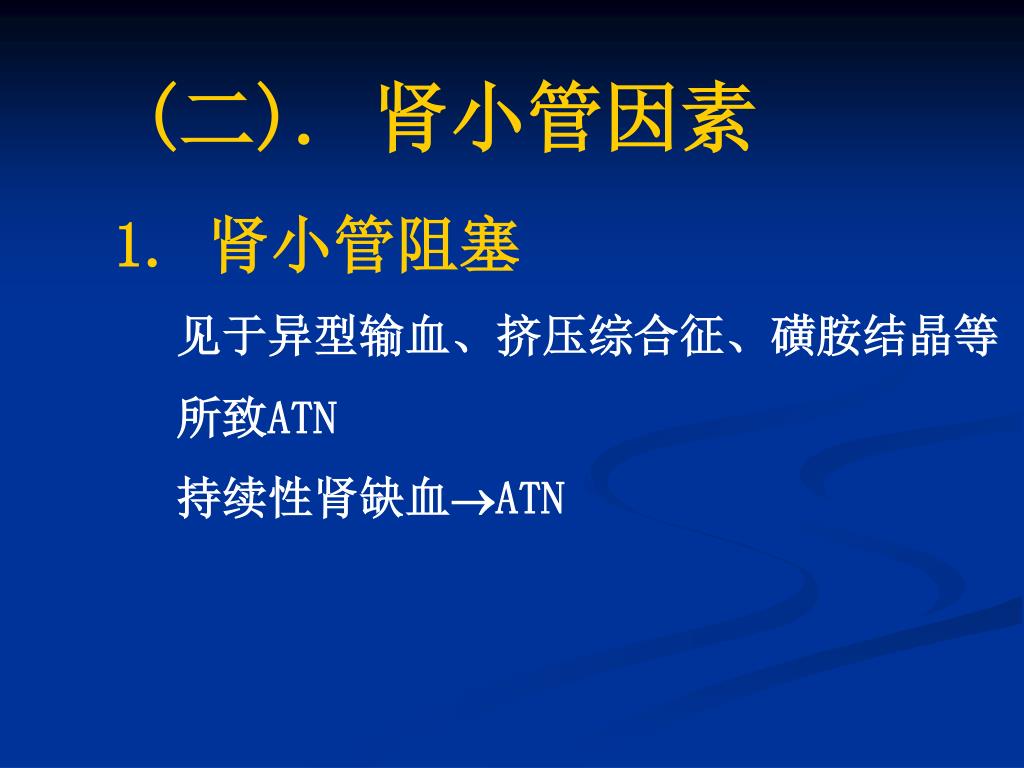 (二). 肾小管因素

1. 肾小管阻塞

见于异型输血、挤压综合征、磺胺结晶等所致ATN

持续性肾缺血→ATN